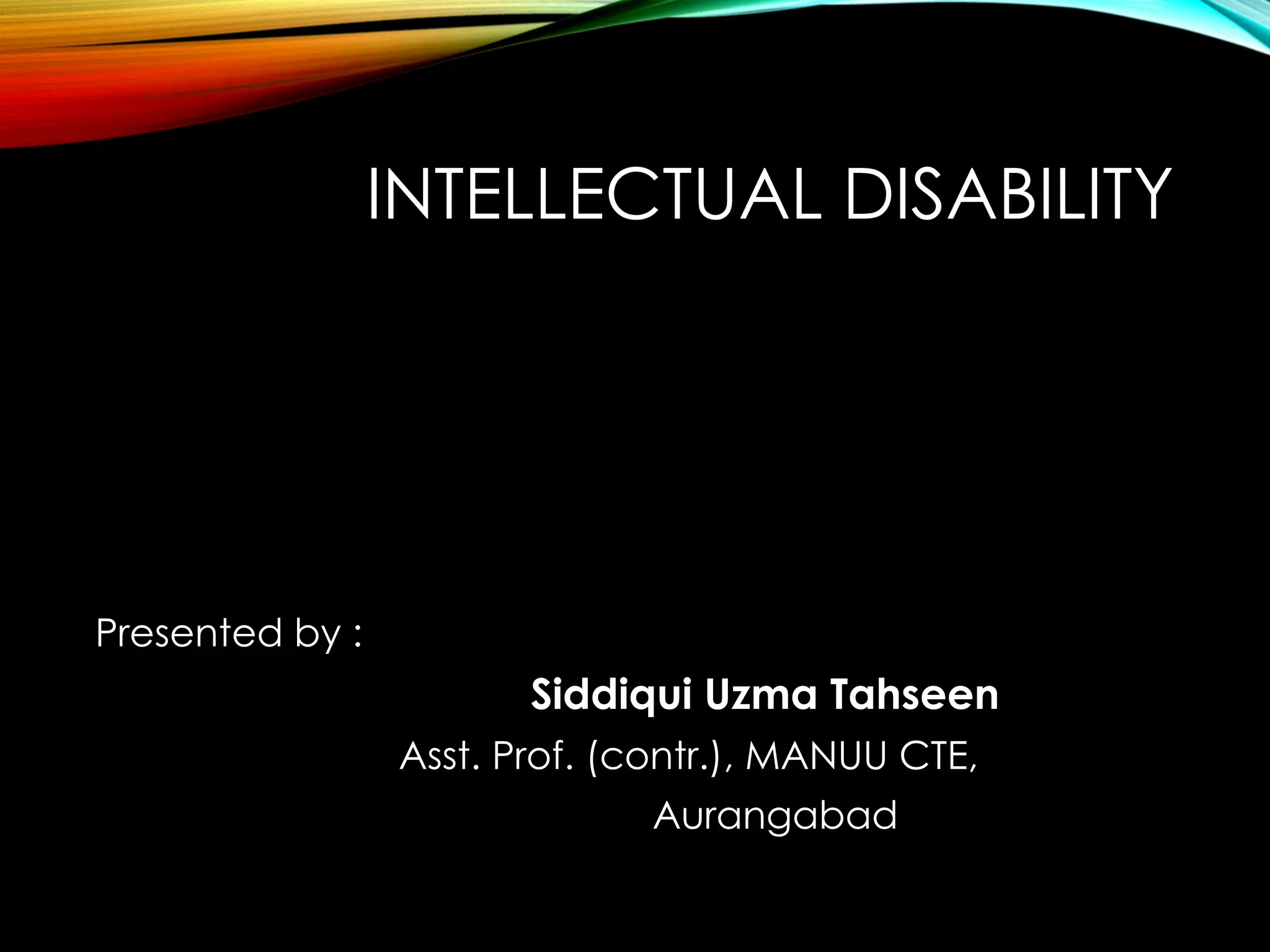 INTELLECTUAL DISABILITY

Presented by :

Siddiqui Uzma Tahseen
Asst. Prof. (contr.), MANUU CTE, Aurangabad